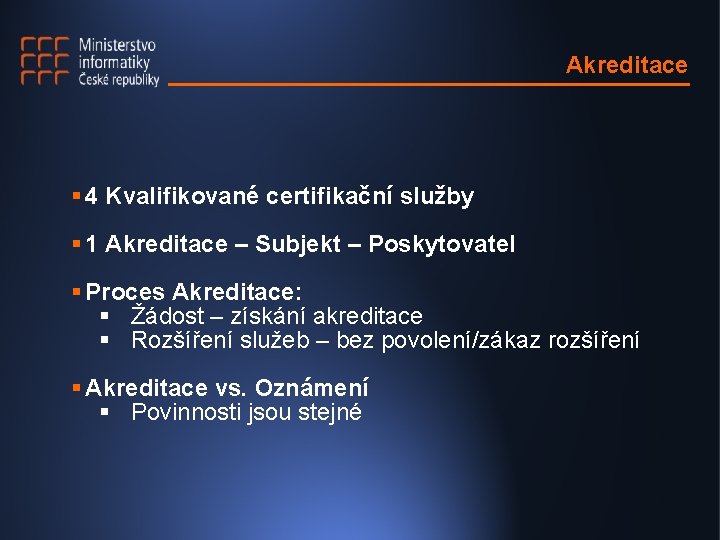 Ministerstvo informatiky České republiky

Akreditace

▪ 4 Kvalifikované certifikační služby

▪ 1 Akreditace – Subjekt – Poskytovatel

▪ Proces Akreditace:
▪ Žádost – získání akreditace
▪ Rozšíření služeb – bez povolení/zákaz rozšíření

▪ Akreditace vs. Oznámení
▪ Povinnosti jsou stejné